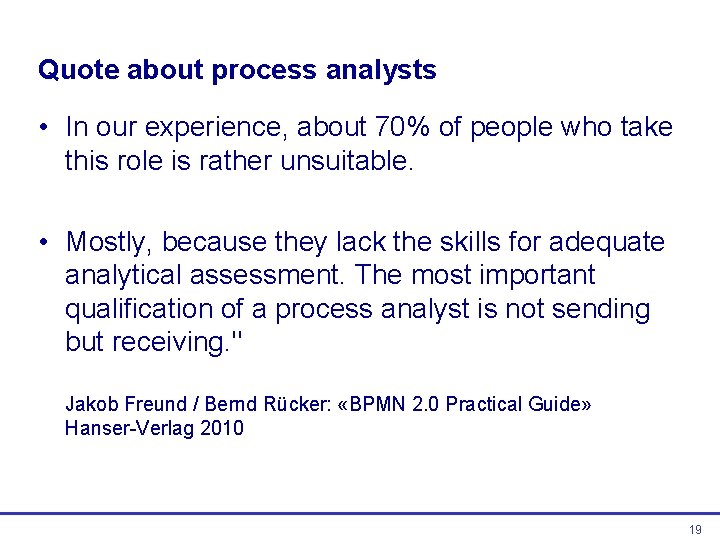 Quote about process analysts

• In our experience, about 70% of people who take this role is rather unsuitable.

• Mostly, because they lack the skills for adequate analytical assessment. The most important qualification of a process analyst is not sending but receiving."

Jakob Freund / Bernd Rücker: «BPMN 2.0 Practical Guide»
Hanser-Verlag 2010

19